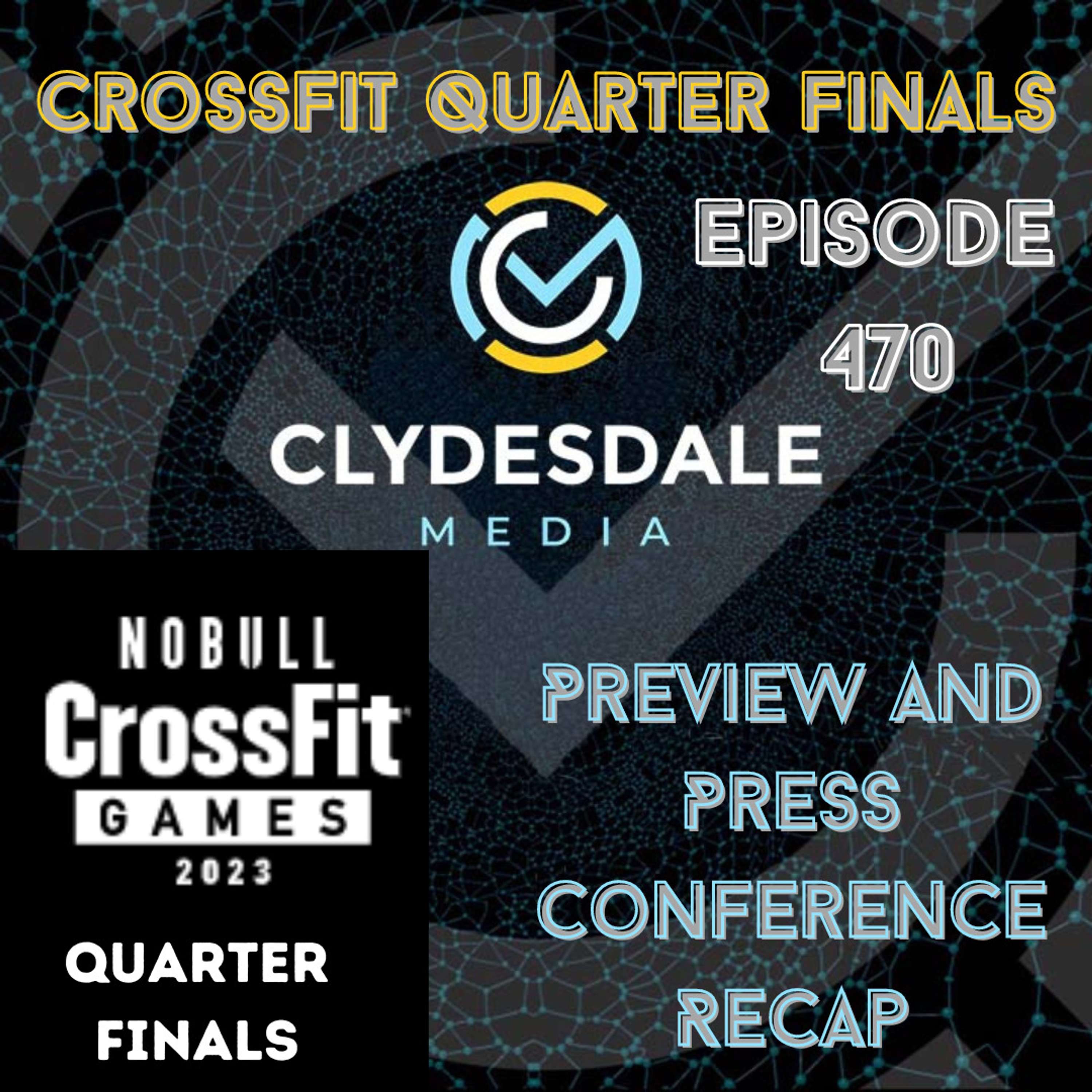 CROSSFIT QUARTER FINALS

EPISODE 470

CLYDESDALE
MEDIA

NOBULL
CrossFit
GAMES
2023

QUARTER FINALS

PREVIEW AND PRESS CONFERENCE RECAP